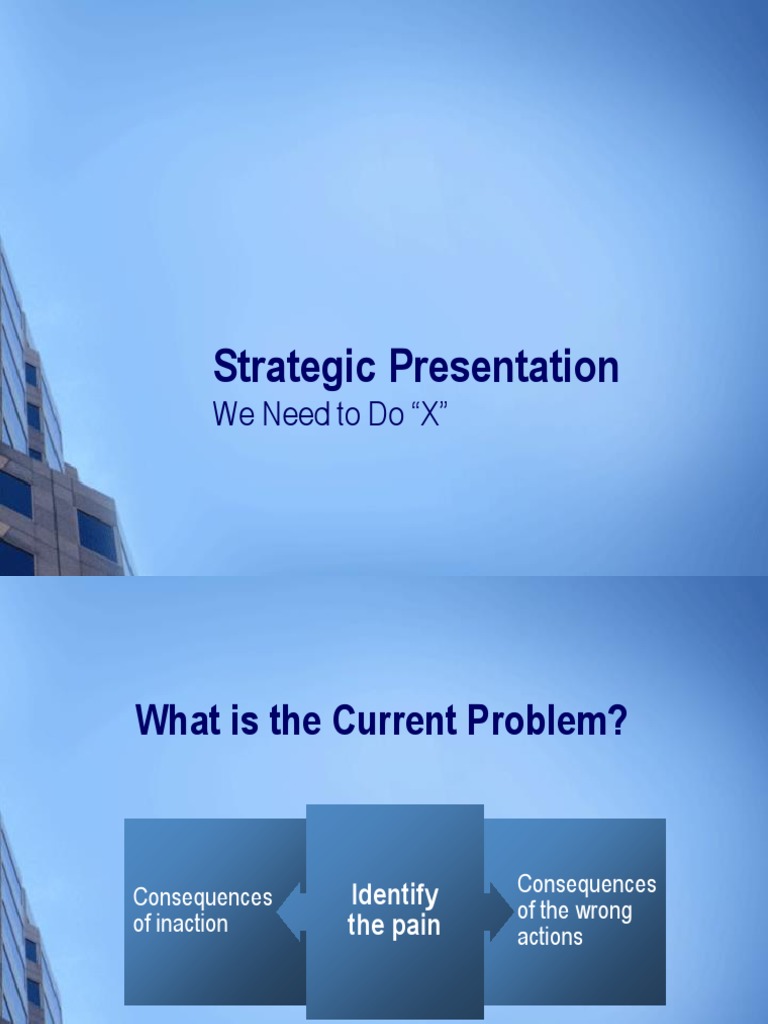 Strategic Presentation
We Need to Do “X”

What is the Current Problem?

Consequences of inaction

Identify the pain

Consequences of the wrong actions